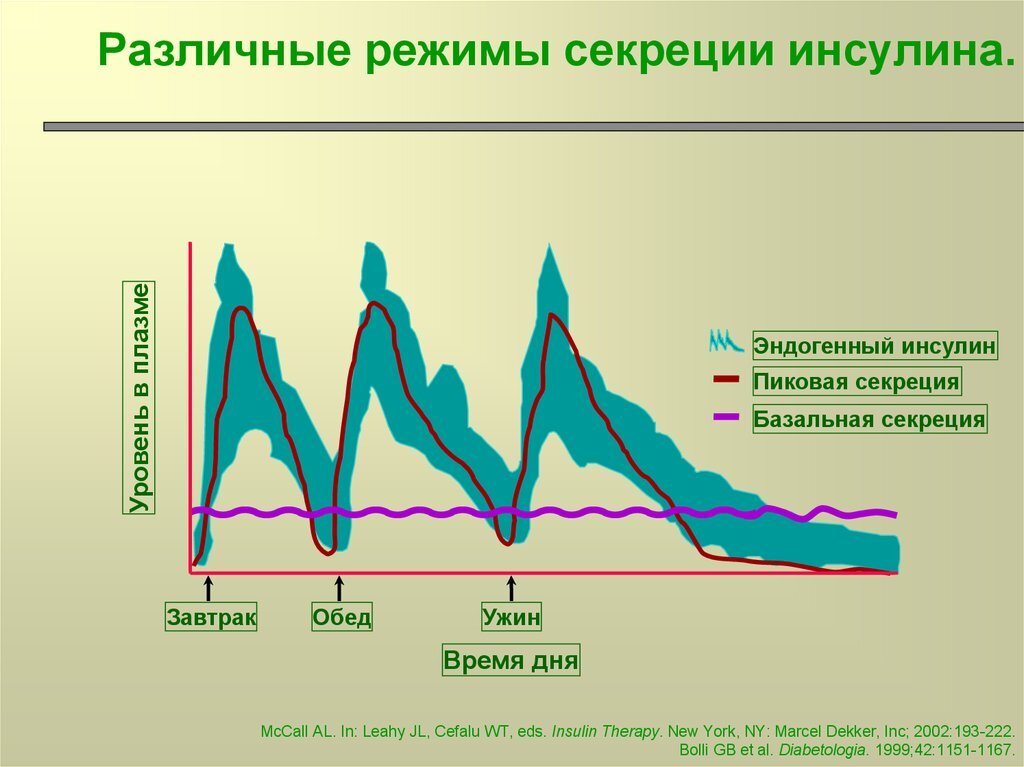 Различные режимы секреции инсулина.

Уровень в плазме

Эндогенный инсулин
Пиковая секреция
Базальная секреция

Завтрак
Обед
Ужин

Время дня

McCall AL. In: Leahy JL, Cefalu WT, eds. Insulin Therapy. New York, NY: Marcel Dekker, Inc; 2002:193-222.
Bolli GB et al. Diabetologia. 1999;42:1151-1167.